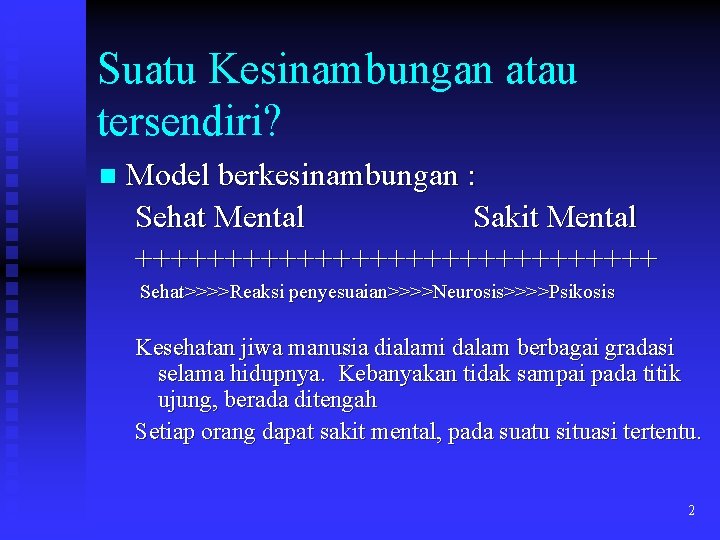 Suatu Kesinambungan atau tersendiri?

Model berkesinambungan :

Sehat Mental Sakit Mental

+++++++++++++++++++++++++++++++++

Sehat>>>>Reaksi penyesuaian>>>>Neurosis>>>>Psikosis

Kesehatan jiwa manusia dialami dalam berbagai gradasi selama hidupnya. Kebanyakan tidak sampai pada titik ujung, berada ditengah

Setiap orang dapat sakit mental, pada suatu situasi tertentu.

2